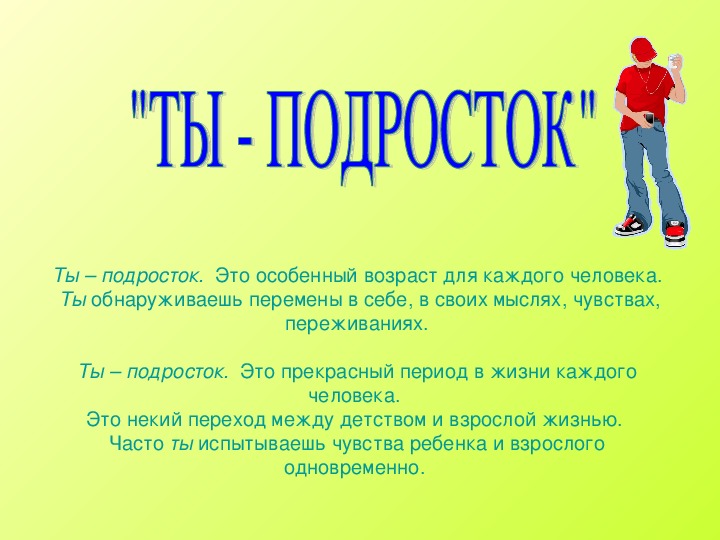 "ТЫ - ПОДРОСТОК"

Ты – подросток. Это особенный возраст для каждого человека. Ты обнаруживаешь перемены в себе, в своих мыслях, чувствах, переживаниях.

Ты – подросток. Это прекрасный период в жизни каждого человека.
Это некий переход между детством и взрослой жизнью.
Часто ты испытываешь чувства ребенка и взрослого одновременно.